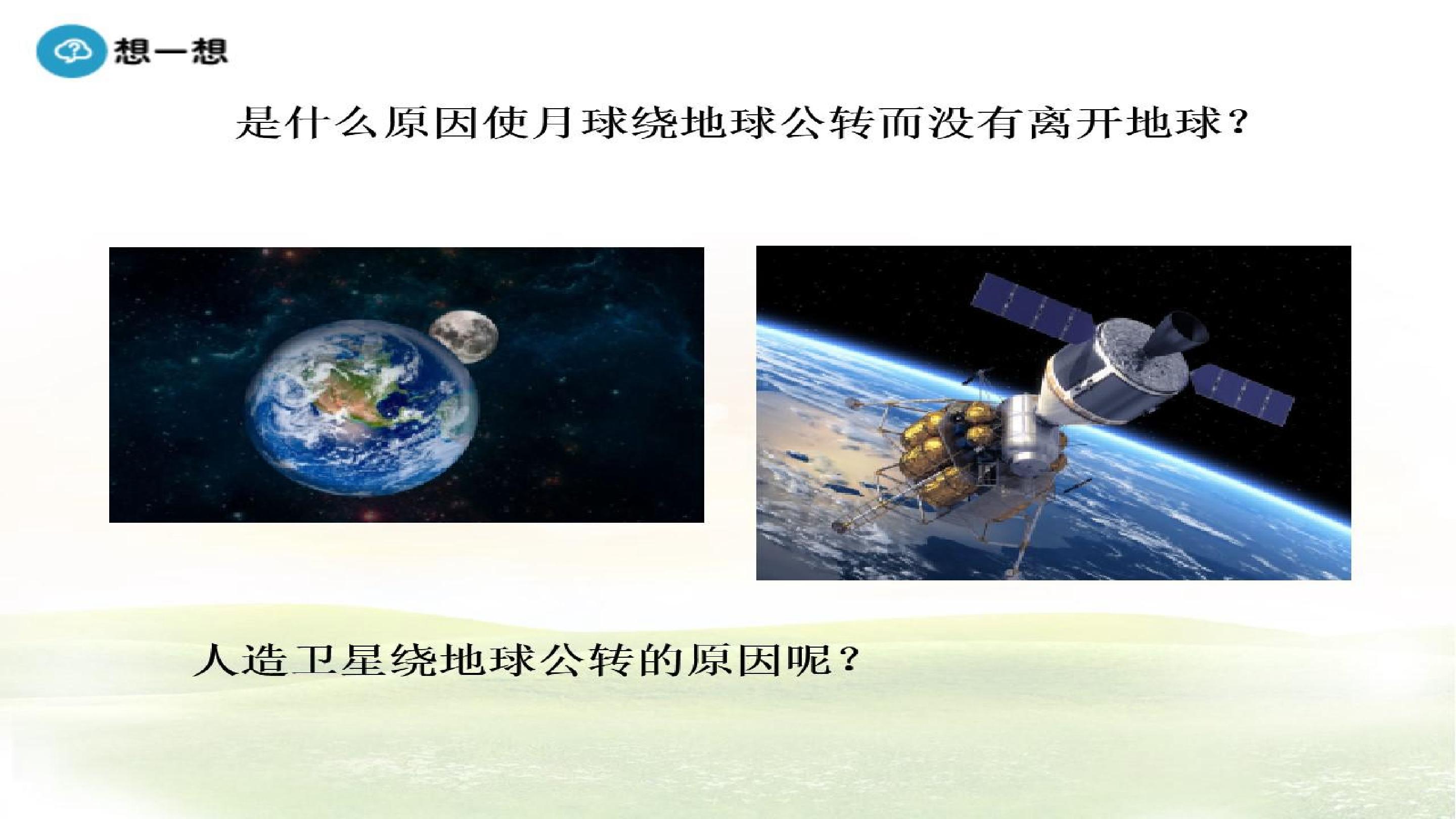 想一想

是什么原因使月球绕地球公转而没有离开地球？

人造卫星绕地球公转的原因呢？